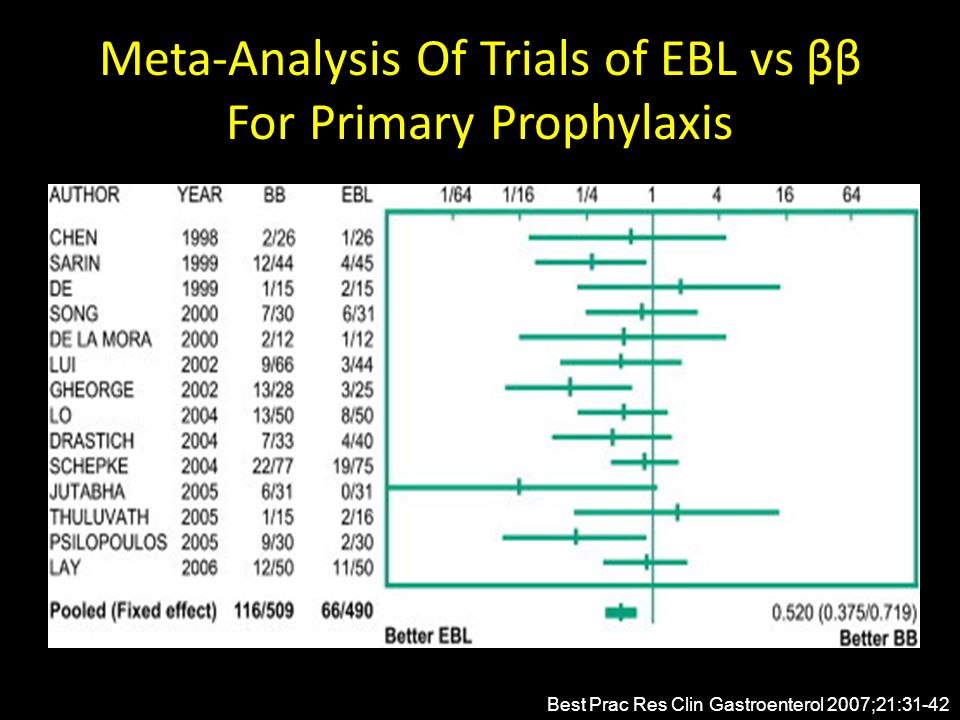 Meta-Analysis Of Trials of EBL vs ββ
For Primary Prophylaxis

| AUTHOR | YEAR | BB | EBL |
|---|---|---|---|
| CHEN | 1998 | 2/26 | 1/26 |
| SARIN | 1999 | 12/44 | 4/45 |
| DE | 1999 | 1/15 | 2/15 |
| SONG | 2000 | 7/30 | 6/31 |
| DE LA MORA | 2000 | 2/12 | 1/12 |
| LUI | 2002 | 9/66 | 3/44 |
| GHEORGE | 2002 | 13/28 | 3/25 |
| LO | 2004 | 13/50 | 8/50 |
| DRASTICH | 2004 | 7/33 | 4/40 |
| SCHEPKE | 2004 | 22/77 | 19/75 |
| JUTABHA | 2005 | 6/31 | 0/31 |
| THULUVATH | 2005 | 1/15 | 2/16 |
| PSILOPOULOS | 2005 | 9/30 | 2/30 |
| LAY | 2006 | 12/50 | 11/50 |
| Pooled (Fixed effect) | | 116/509 | 66/490 |

1/64 1/16 1/4 1 4 16 64

0.520 (0.375/0.719)

Better EBL
Better BB

Best Prac Res Clin Gastroenterol 2007;21:31-42